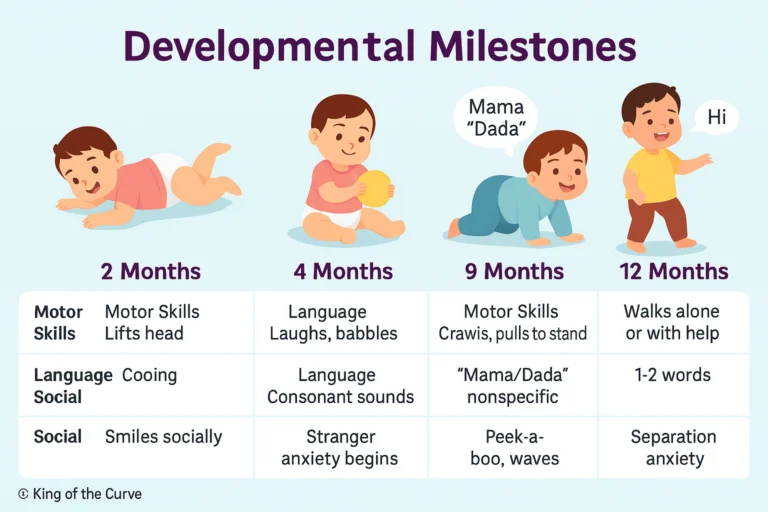 Developmental Milestones

Mama "Dada"

Hi

|  | 2 Months | 4 Months | 9 Months | 12 Months |
|---|---|---|---|---|
| Motor Skills | Motor Skills Lifts head | Language Laughs, babbles | Motor Skills Crawis, pulls to stand | Walks alone or with help |
| Language Social | Cooing | Language Consonant sounds | "Mama/Dada" nonspecific | 1-2 words |
| Social | Smiles socially | Stranger anxiety begins | Peek-a-boo, waves | Separation anxiety |

© King of the Curve